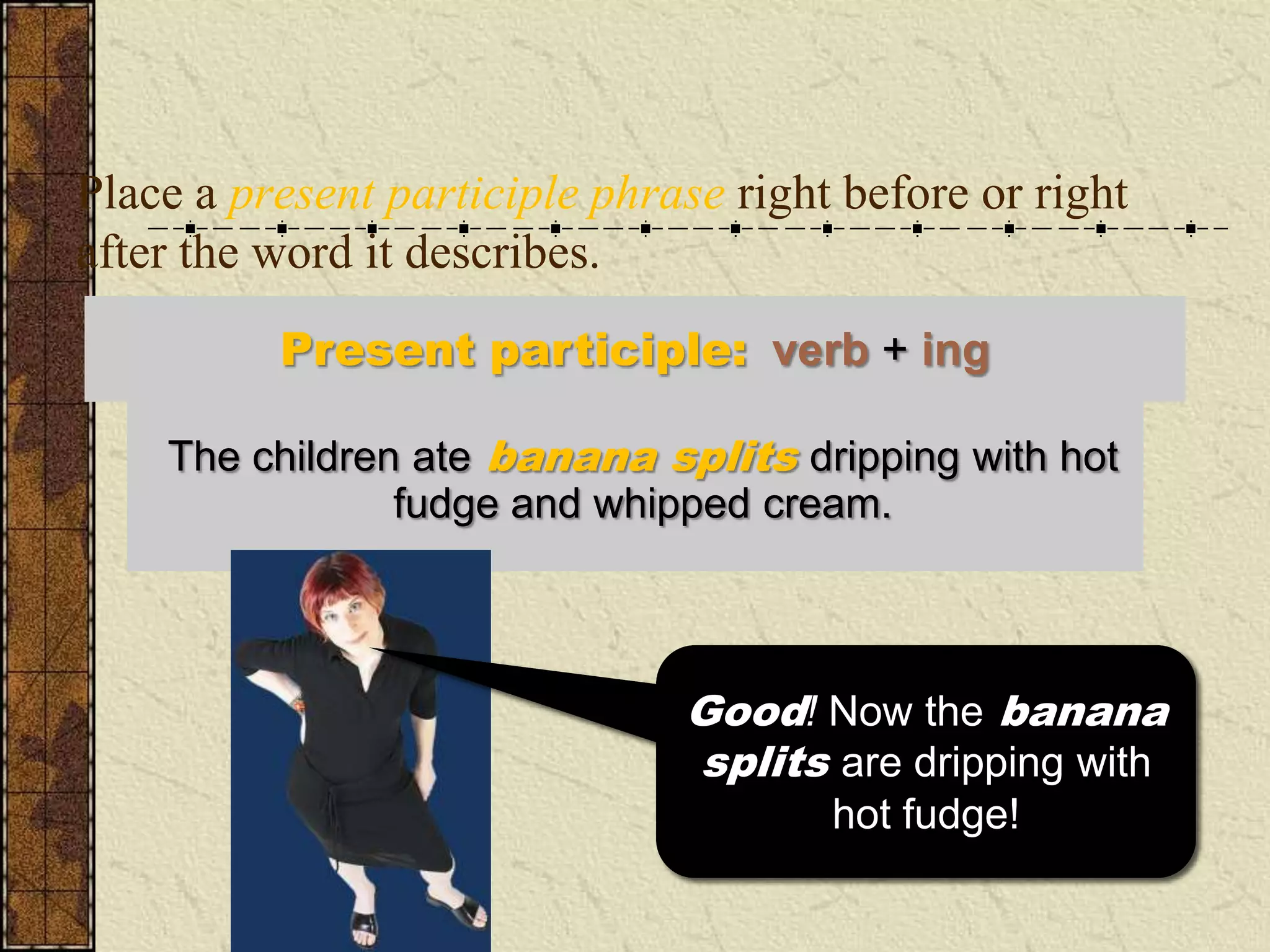 Place a present participle phrase right before or right after the word it describes.

Present participle: verb + ing

The children ate banana splits dripping with hot fudge and whipped cream.

Good! Now the banana splits are dripping with hot fudge!